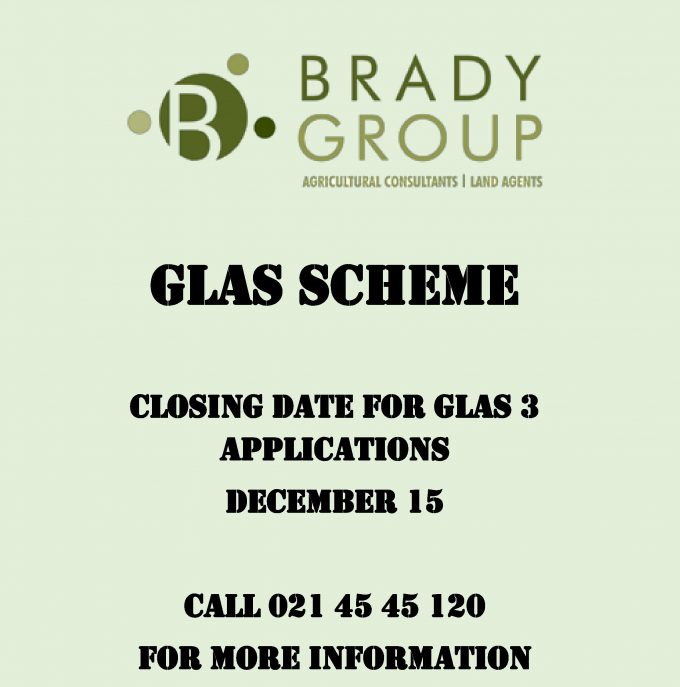 B

BRADY GROUP

AGRICULTURAL CONSULTANTS | LAND AGENTS

GLAS SCHEME

CLOSING DATE FOR GLAS 3 APPLICATIONS

DECEMBER 15

CALL 021 45 45 120

FOR MORE INFORMATION